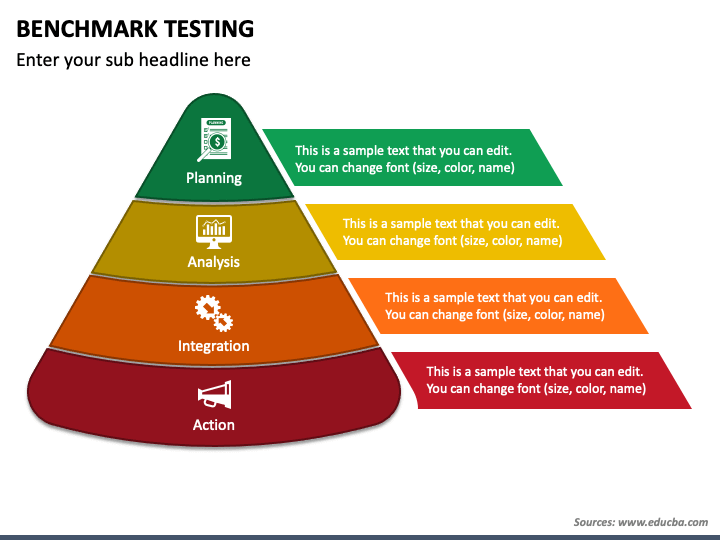 BENCHMARK TESTING

Enter your sub headline here

PLANNING

Planning

This is a sample text that you can edit. You can change font (size, color, name)

Analysis

This is a sample text that you can edit. You can change font (size, color, name)

Integration

This is a sample text that you can edit. You can change font (size, color, name)

Action

This is a sample text that you can edit. You can change font (size, color, name)

Sources: www.educba.com